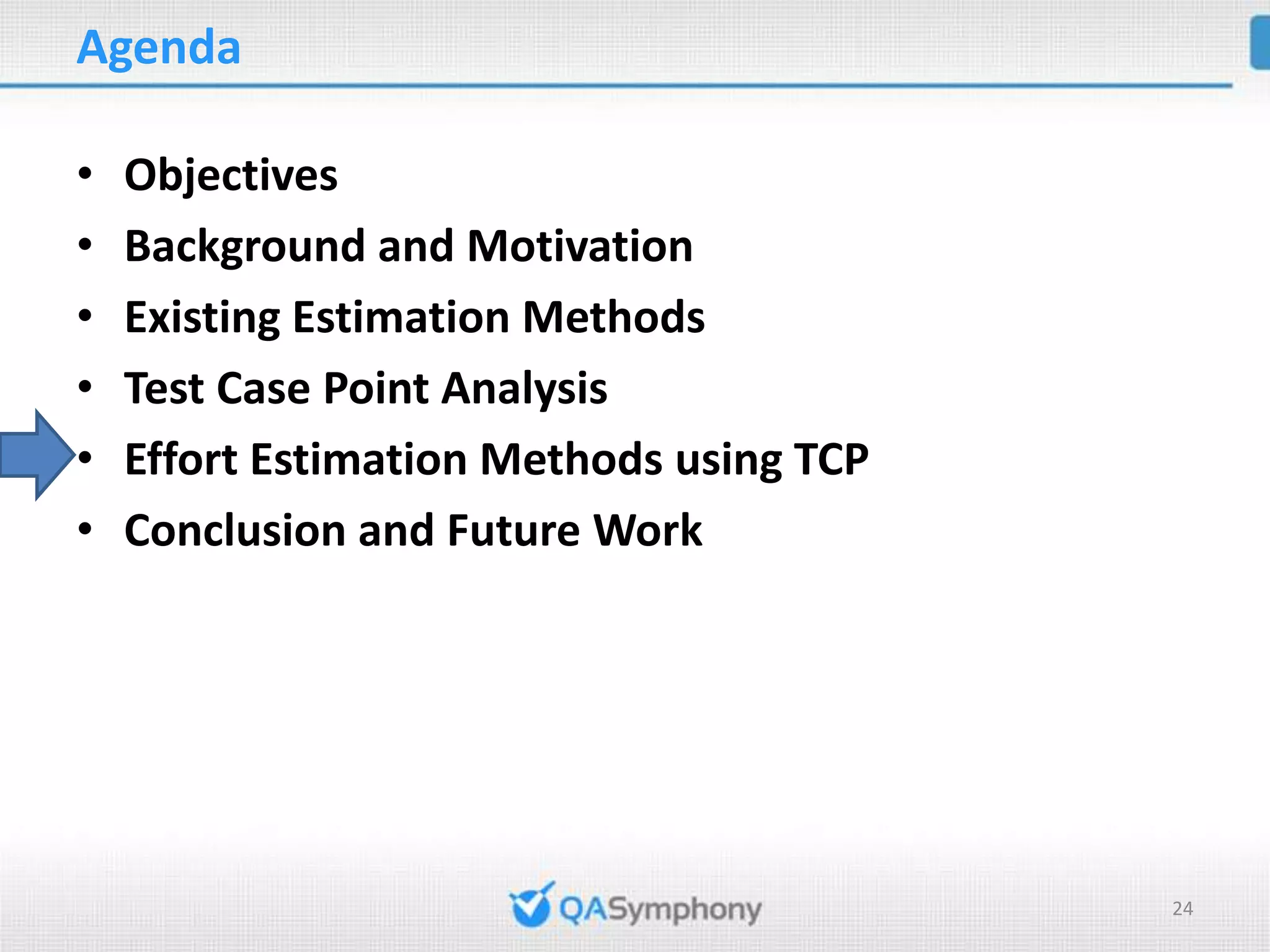 Agenda

• Objectives
• Background and Motivation
• Existing Estimation Methods
• Test Case Point Analysis
• Effort Estimation Methods using TCP
• Conclusion and Future Work

QASymphony

24